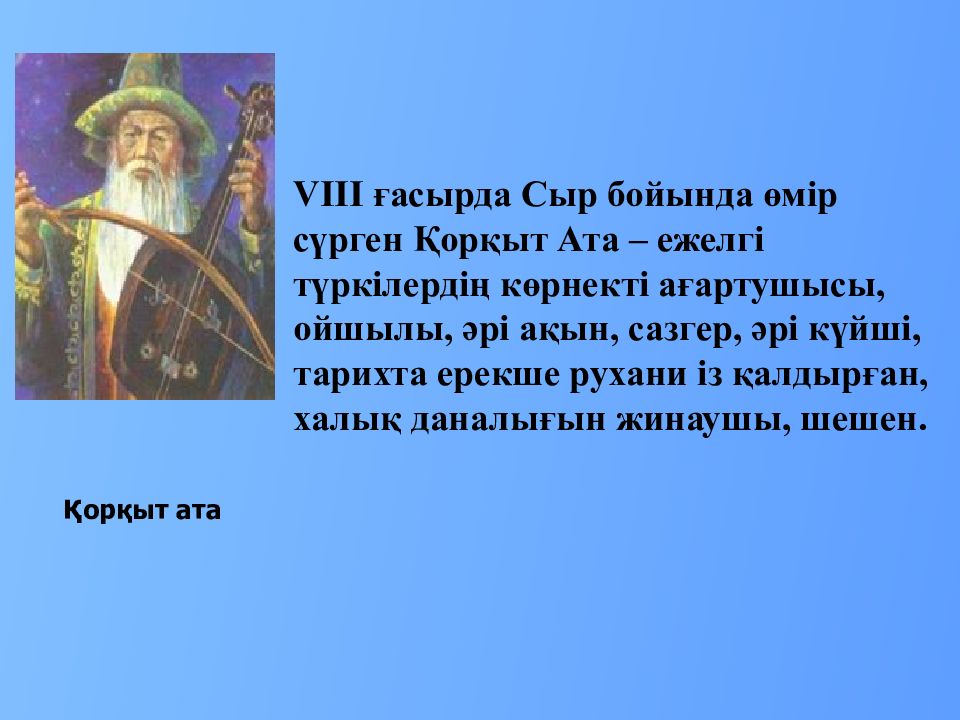 VIII ғасырда Сыр бойында өмір сүрген Қорқыт Ата – ежелгі түркілердің көрнекті ағартушысы, ойшылы, әрі ақын, сазгер, әрі күйші, тарихта ерекше рухани із қалдырған, халық даналығын жинаушы, шешен.

Қорқыт ата